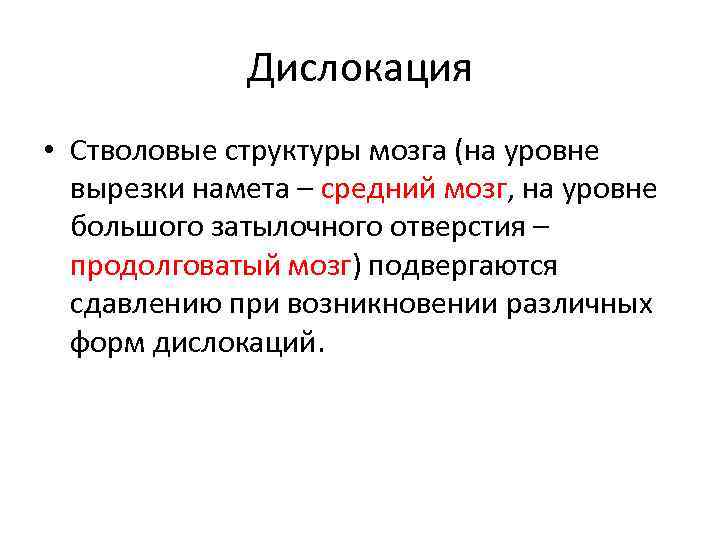 Дислокация

• Стволовые структуры мозга (на уровне вырезки намета – средний мозг, на уровне большого затылочного отверстия – продолговатый мозг) подвергаются сдавлению при возникновении различных форм дислокаций.